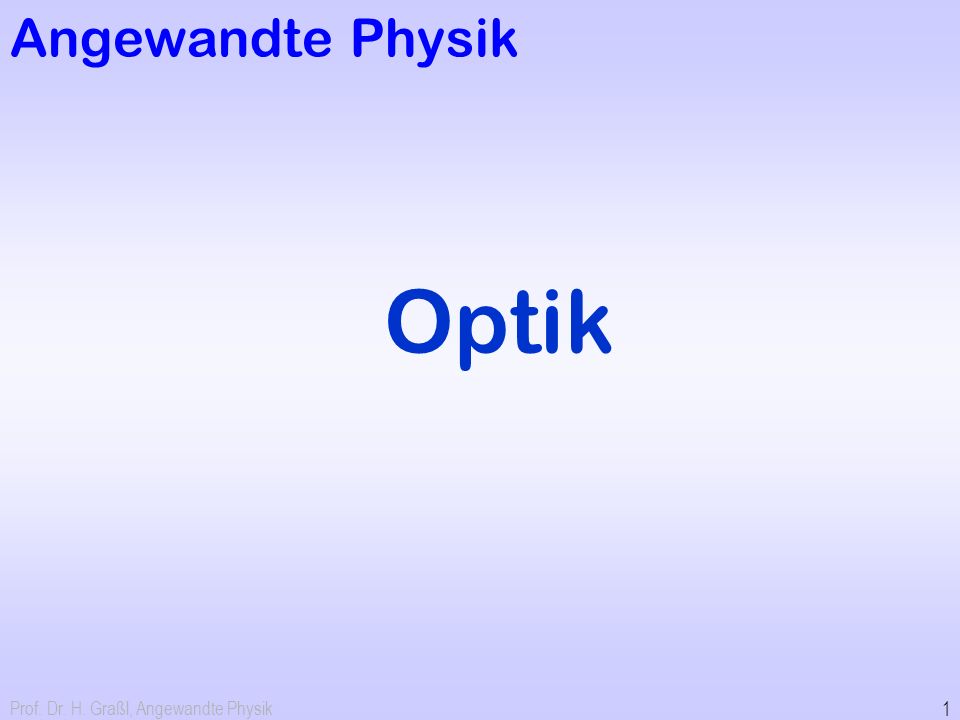 Angewandte Physik

Optik

Prof. Dr. H. Graßl, Angewandte Physik

1